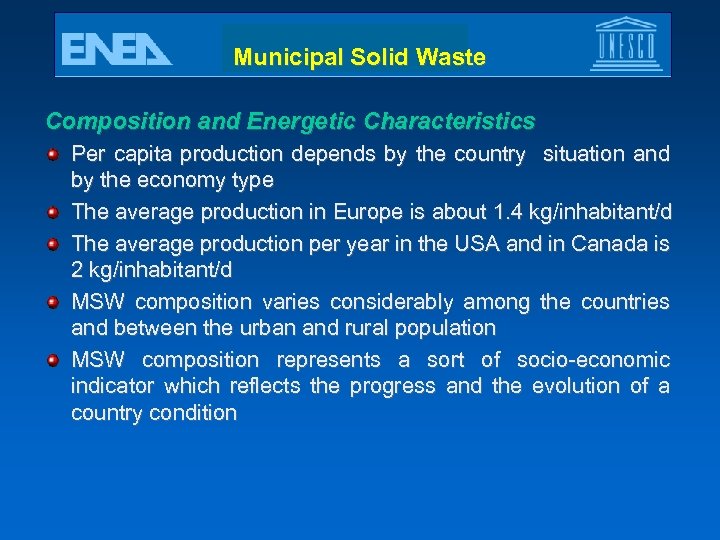 ENEA

Municipal Solid Waste

UNESCO

Composition and Energetic Characteristics

Per capita production depends by the country situation and by the economy type

The average production in Europe is about 1.4 kg/inhabitant/d

The average production per year in the USA and in Canada is 2 kg/inhabitant/d

MSW composition varies considerably among the countries and between the urban and rural population

MSW composition represents a sort of socio-economic indicator which reflects the progress and the evolution of a country condition